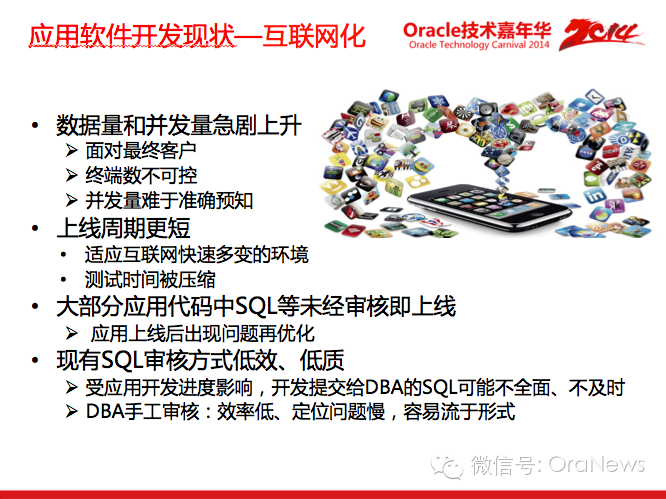 应用软件开发现状—互联网化

Oracle技术嘉年华
Oracle Technology Carnival 2014
2014

• 数据量和并发量急剧上升
  ➢ 面对最终客户
  ➢ 终端数不可控
  ➢ 并发量难于准确预知
• 上线周期更短
  • 适应互联网快速多变的环境
  • 测试时间被压缩
• 大部分应用代码中SQL等未经审核即上线
  ➢ 应用上线后出现问题再优化
• 现有SQL审核方式低效、低质
  ➢ 受应用开发进度影响，开发提交给DBA的SQL可能不全面、不及时
  ➢ DBA手工审核：效率低、定位问题慢，容易流于形式

微信号: OraNews